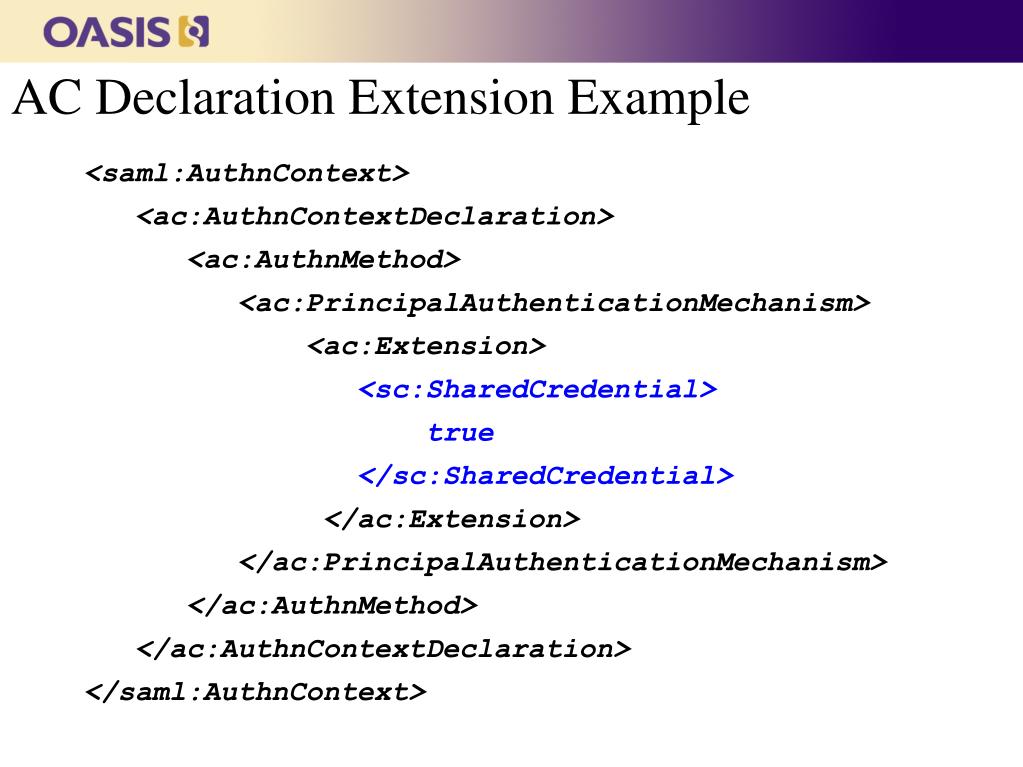 OASIS

AC Declaration Extension Example

<saml:AuthnContext>
<ac:AuthnContextDeclaration>
<ac:AuthnMethod>
<ac:PrincipalAuthenticationMechanism>
<ac:Extension>
<sc:SharedCredential>
true
</sc:SharedCredential>
</ac:Extension>
</ac:PrincipalAuthenticationMechanism>
</ac:AuthnMethod>
</ac:AuthnContextDeclaration>
</saml:AuthnContext>